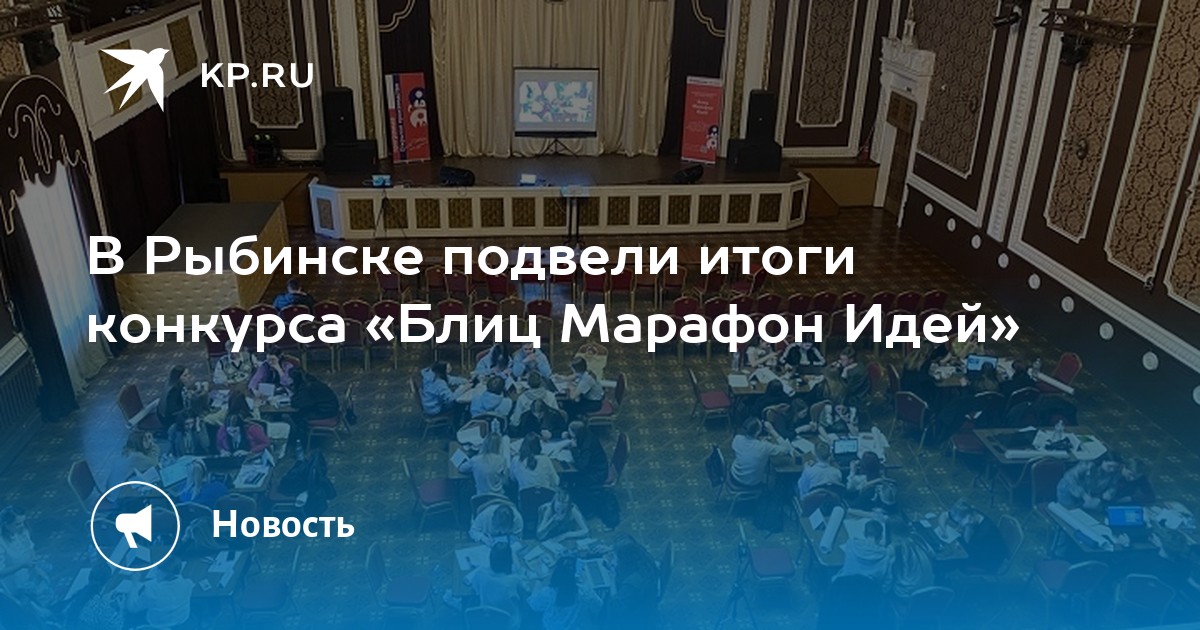 KP.RU

В Рыбинске подвели итоги конкурса «Блиц Марафон Идей»

Новость